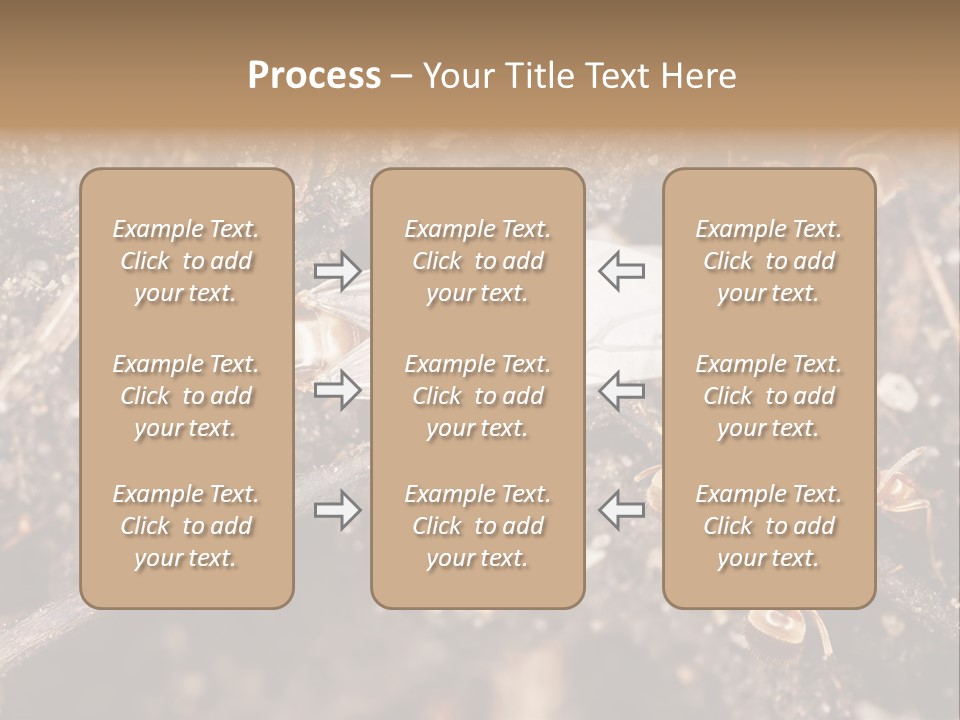 Process – Your Title Text Here

Example Text. Click to add your text.

Example Text. Click to add your text.

Example Text. Click to add your text.

Example Text. Click to add your text.

Example Text. Click to add your text.

Example Text. Click to add your text.

Example Text. Click to add your text.

Example Text. Click to add your text.

Example Text. Click to add your text.